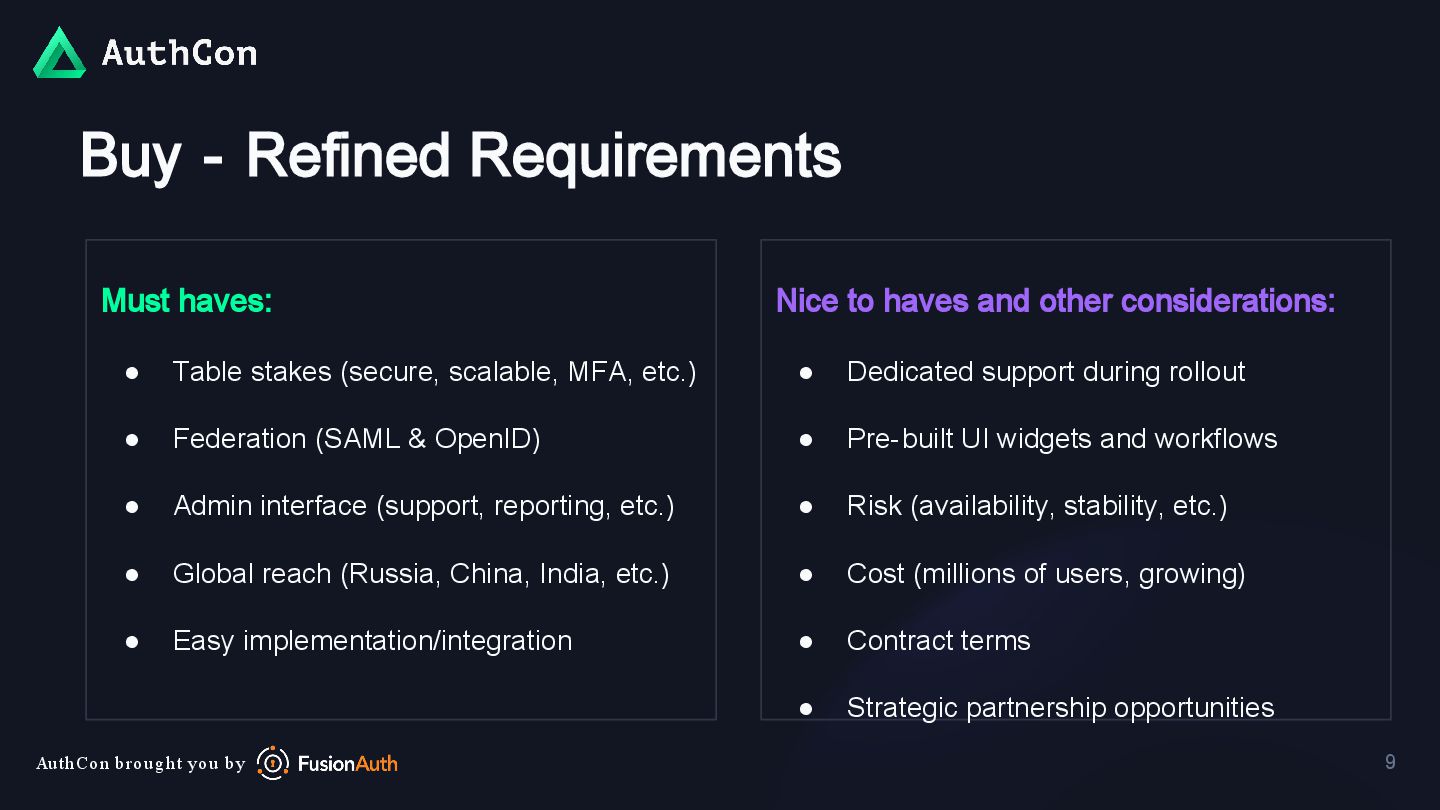 AuthCon

Buy - Refined Requirements

Must haves:

- Table stakes (secure, scalable, MFA, etc.)
- Federation (SAML & OpenID)
- Admin interface (support, reporting, etc.)
- Global reach (Russia, China, India, etc.)
- Easy implementation/integration

Nice to haves and other considerations:

- Dedicated support during rollout
- Pre-built UI widgets and workflows
- Risk (availability, stability, etc.)
- Cost (millions of users, growing)
- Contract terms
- Strategic partnership opportunities

AuthCon brought you by FusionAuth

9